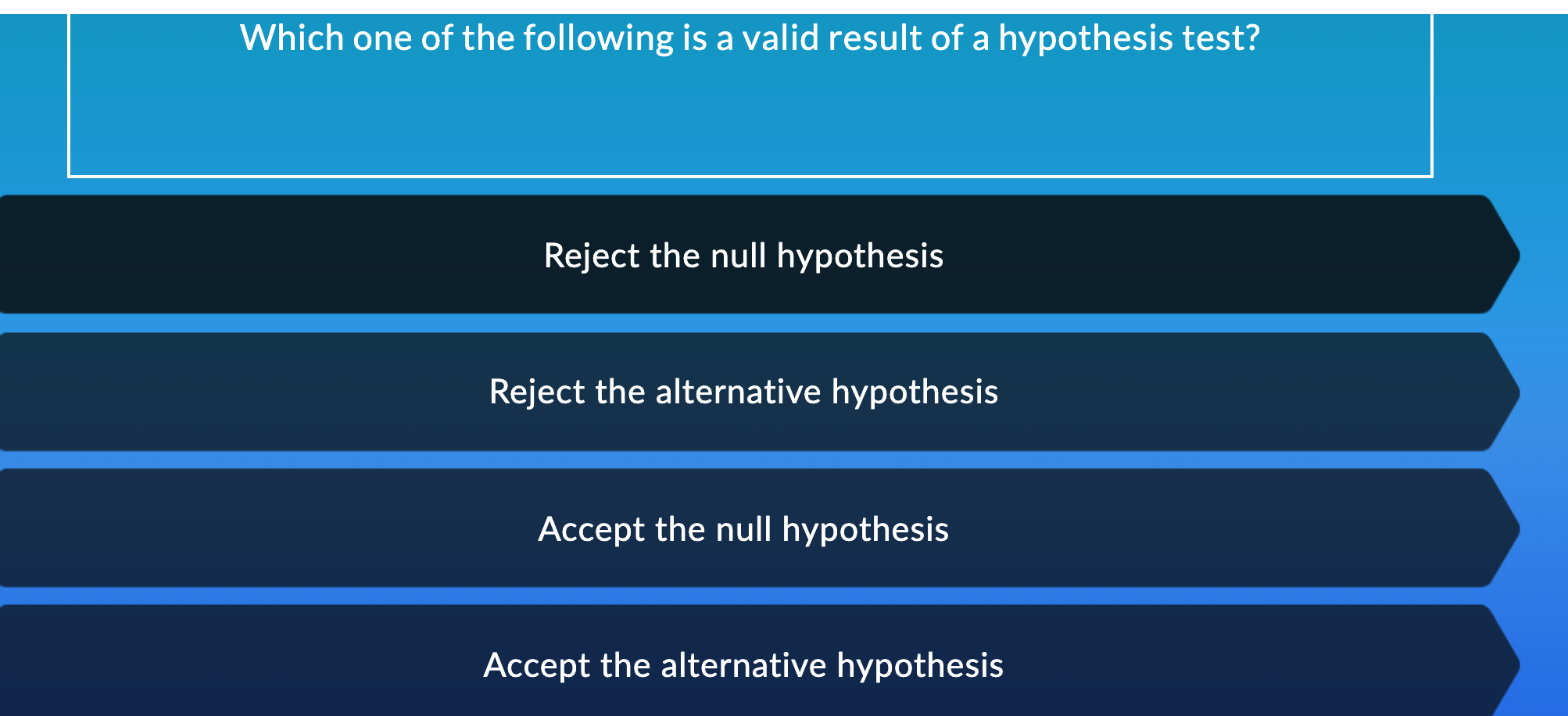 Which one of the following is a valid result of a hypothesis test?

Reject the null hypothesis

Reject the alternative hypothesis

Accept the null hypothesis

Accept the alternative hypothesis